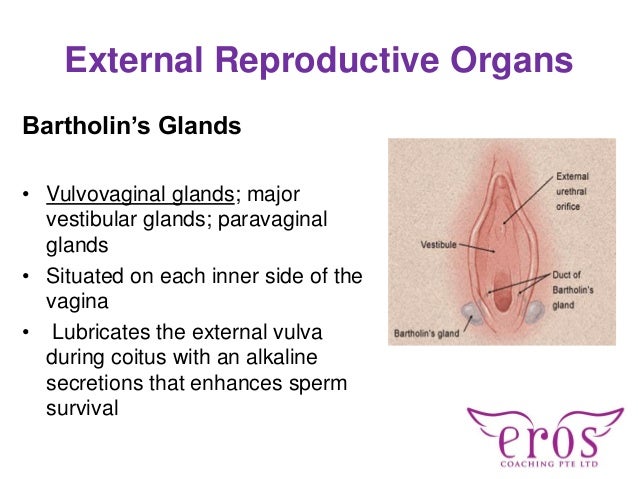 External Reproductive Organs

Bartholin's Glands

• Vulvovaginal glands; major vestibular glands; paravaginal glands
• Situated on each inner side of the vagina
• Lubricates the external vulva during coitus with an alkaline secretions that enhances sperm survival

External urethral orifice
Vestibule
Duct of Bartholin's gland
Bartholin's gland

eros
COACHING PTE LTD